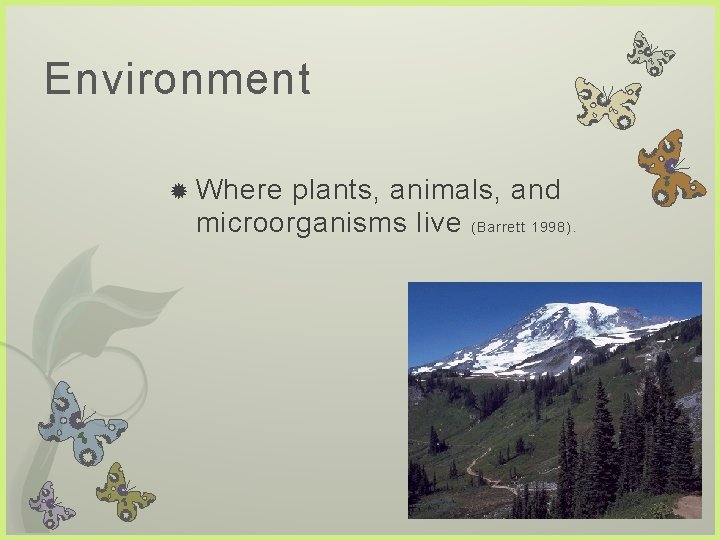 Environment

• Where plants, animals, and microorganisms live (Barrett 1998).